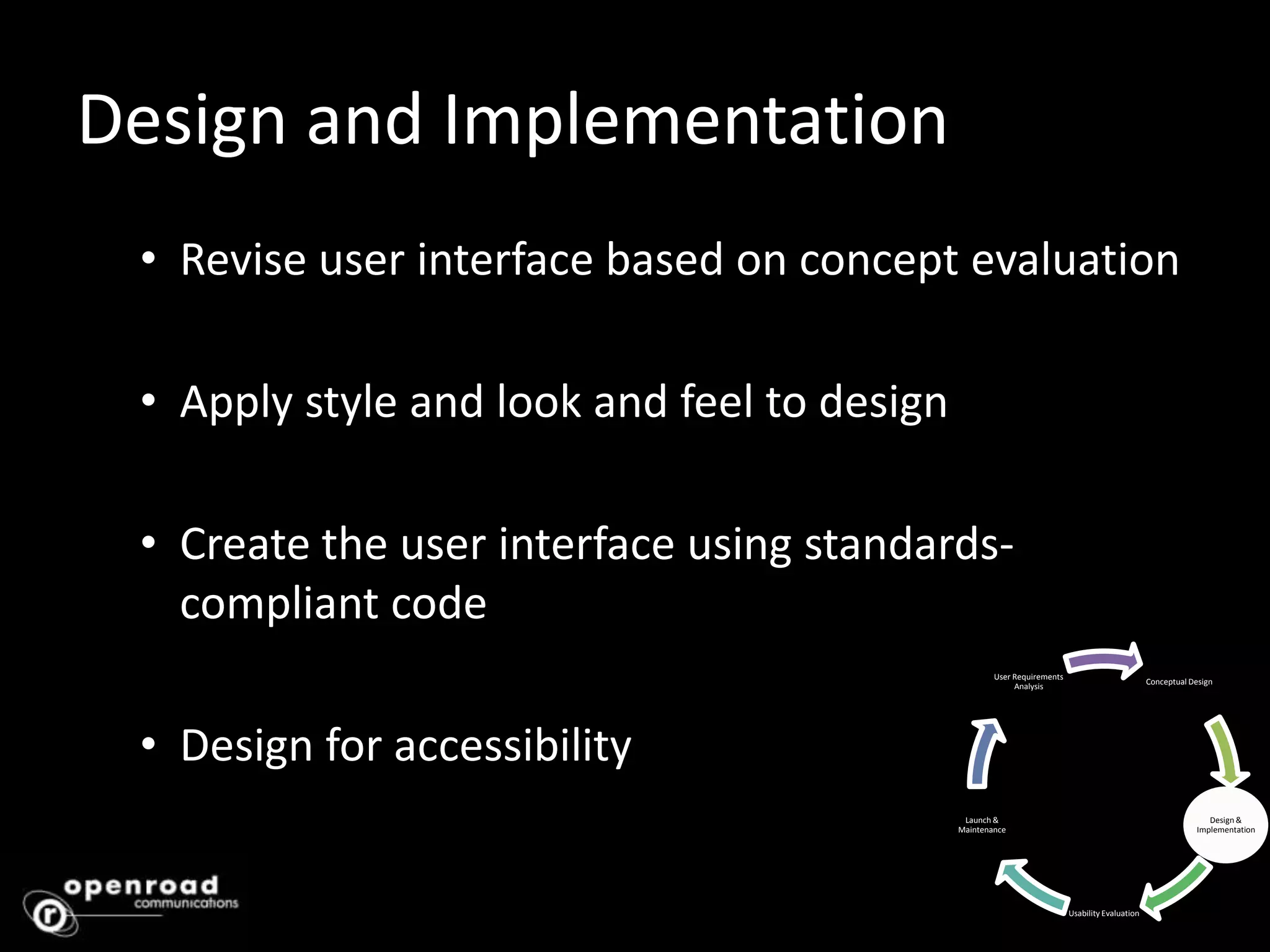 Design and Implementation

• Revise user interface based on concept evaluation

• Apply style and look and feel to design

• Create the user interface using standards-compliant code

• Design for accessibility

User Requirements Analysis

Conceptual Design

Design & Implementation

Usability Evaluation

Launch & Maintenance

openroad communications